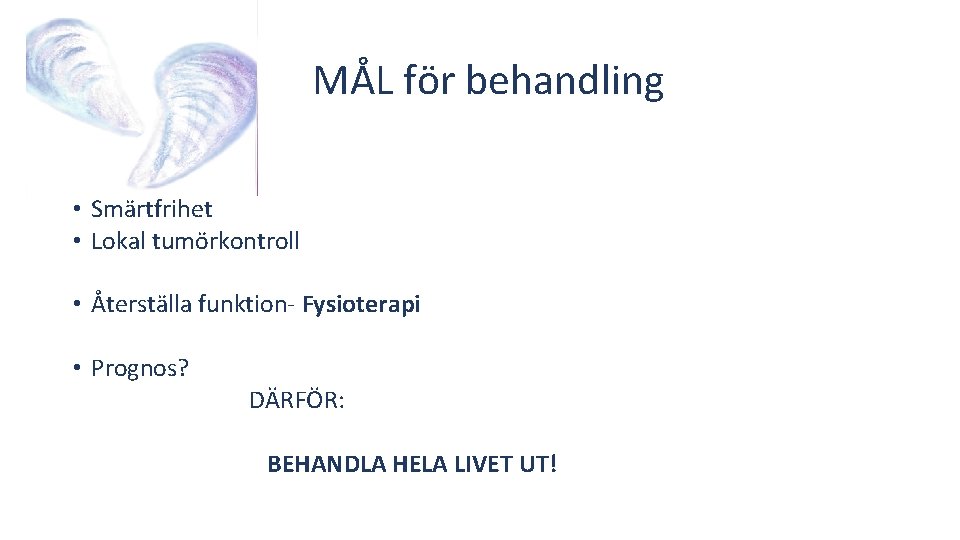 MÅL för behandling

• Smärtfrihet
• Lokal tumörkontroll

• Återställa funktion- Fysioterapi

• Prognos?

DÄRFÖR:

BEHANDLA HELA LIVET UT!